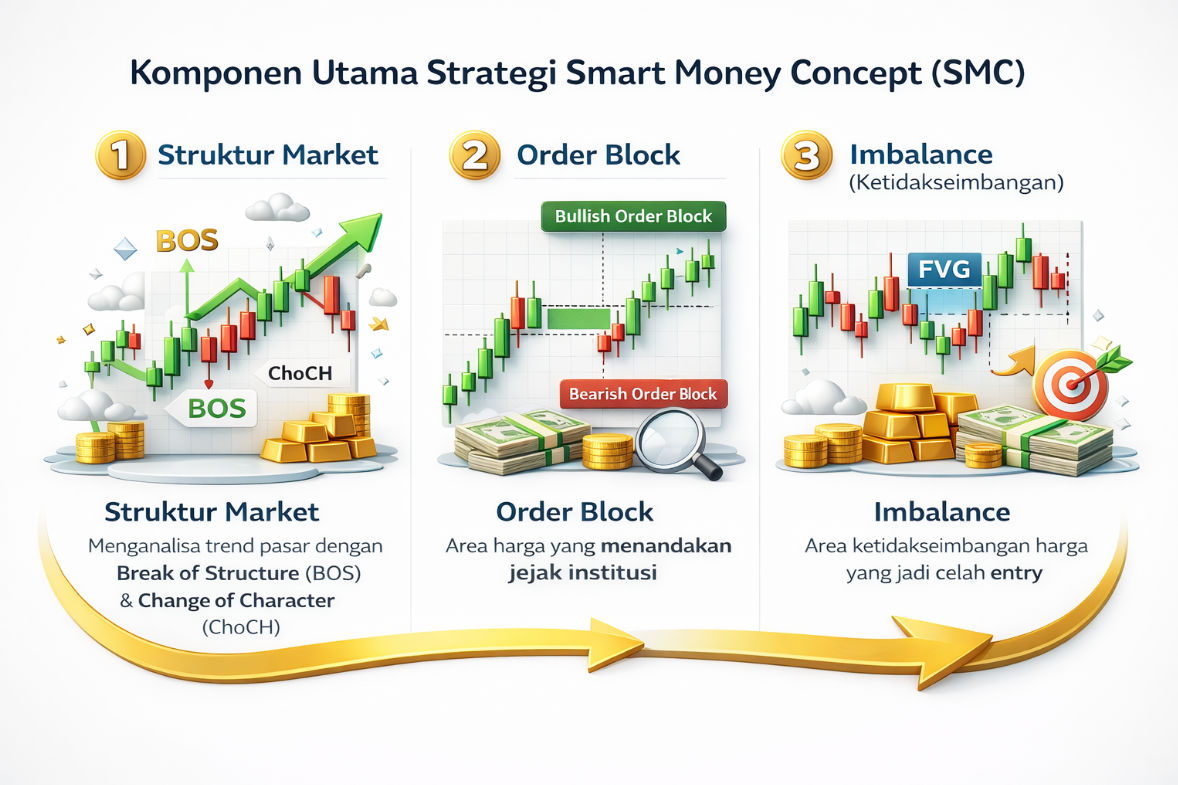 Komponen Utama Strategi Smart Money Concept (SMC)

1 Struktur Market

BOS

ChoCH

BOS

Struktur Market

Menganalisa trend pasar dengan Break of Structure (BOS) & Change of Character (ChoCH)

2 Order Block

Bullish Order Block

Bearish Order Block

Order Block

Area harga yang menandakan jejak institusi

3 Imbalance (Ketidakseimbangan)

FVG

Imbalance

Area ketidakseimbangan harga yang jadi celah entry